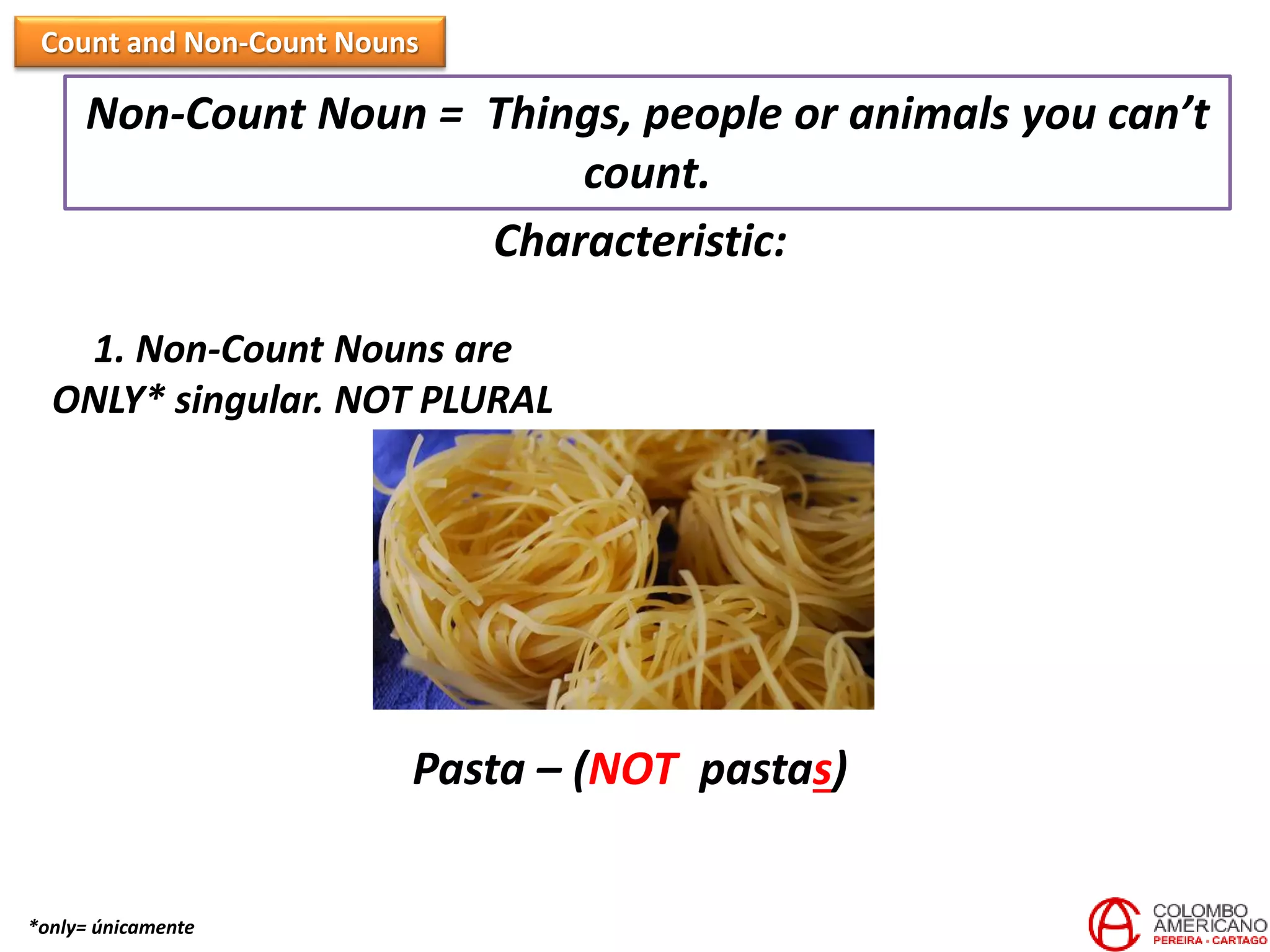 Count and Non-Count Nouns

Non-Count Noun = Things, people or animals you can't count.

Characteristic:

1. Non-Count Nouns are ONLY* singular. NOT PLURAL

Pasta – (NOT pastas)

*only= únicamente

COLOMBO AMERICANO
PEREIRA - CARTAGO